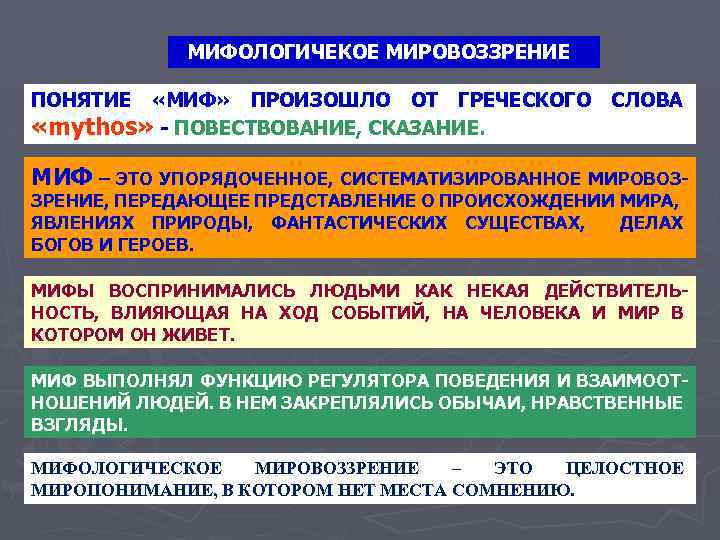 МИФОЛОГИЧЕКОЕ МИРОВОЗЗРЕНИЕ

ПОНЯТИЕ «МИФ» ПРОИЗОШЛО ОТ ГРЕЧЕСКОГО СЛОВА «mythos» - ПОВЕСТВОВАНИЕ, СКАЗАНИЕ.

МИФ – ЭТО УПОРЯДОЧЕННОЕ, СИСТЕМАТИЗИРОВАННОЕ МИРОВОЗЗРЕНИЕ, ПЕРЕДАЮЩЕЕ ПРЕДСТАВЛЕНИЕ О ПРОИСХОЖДЕНИИ МИРА, ЯВЛЕНИЯХ ПРИРОДЫ, ФАНТАСТИЧЕСКИХ СУЩЕСТВАХ, ДЕЛАХ БОГОВ И ГЕРОЕВ.

МИФЫ ВОСПРИНИМАЛИСЬ ЛЮДЬМИ КАК НЕКАЯ ДЕЙСТВИТЕЛЬНОСТЬ, ВЛИЯЮЩАЯ НА ХОД СОБЫТИЙ, НА ЧЕЛОВЕКА И МИР В КОТОРОМ ОН ЖИВЕТ.

МИФ ВЫПОЛНЯЛ ФУНКЦИЮ РЕГУЛЯТОРА ПОВЕДЕНИЯ И ВЗАИМООТНОШЕНИЙ ЛЮДЕЙ. В НЕМ ЗАКРЕПЛЯЛИСЬ ОБЫЧАИ, НРАВСТВЕННЫЕ ВЗГЛЯДЫ.

МИФОЛОГИЧЕСКОЕ МИРОВОЗЗРЕНИЕ – ЭТО ЦЕЛОСТНОЕ МИРОПОНИМАНИЕ, В КОТОРОМ НЕТ МЕСТА СОМНЕНИЮ.